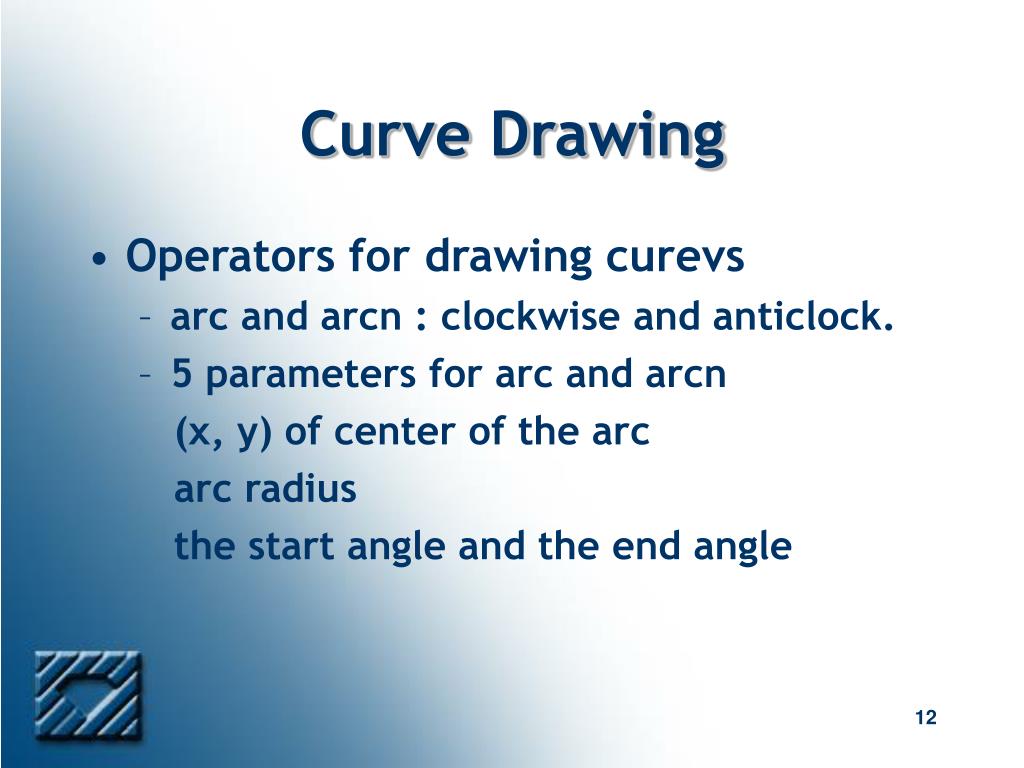 Curve Drawing

• Operators for drawing curevs
– arc and arcn : clockwise and anticlock.
– 5 parameters for arc and arcn
(x, y) of center of the arc
arc radius
the start angle and the end angle

12